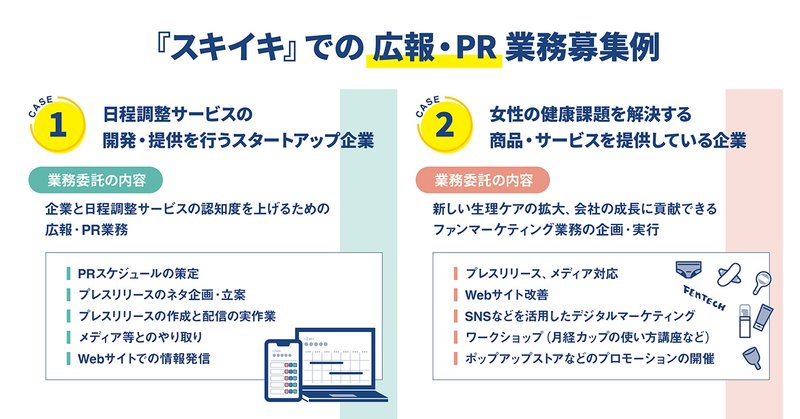 『スキイキ』での 広報・PR 業務募集例

CASE 1
日程調整サービスの開発・提供を行うスタートアップ企業

業務委託の内容

企業と日程調整サービスの認知度を上げるための広報・PR業務

PRスケジュールの策定
プレスリリースのネタ企画・立案
プレスリリースの作成と配信の実作業
メディア等とのやり取り
Webサイトでの情報発信

CASE 2
女性の健康課題を解決する商品・サービスを提供している企業

業務委託の内容

新しい生理ケアの拡大、会社の成長に貢献できるファンマーケティング業務の企画・実行

プレスリリース、メディア対応
Webサイト改善
SNSなどを活用したデジタルマーケティング
ワークショップ（月経カップの使い方講座など）
ポップアップストアなどのプロモーションの開催

FEMTECH